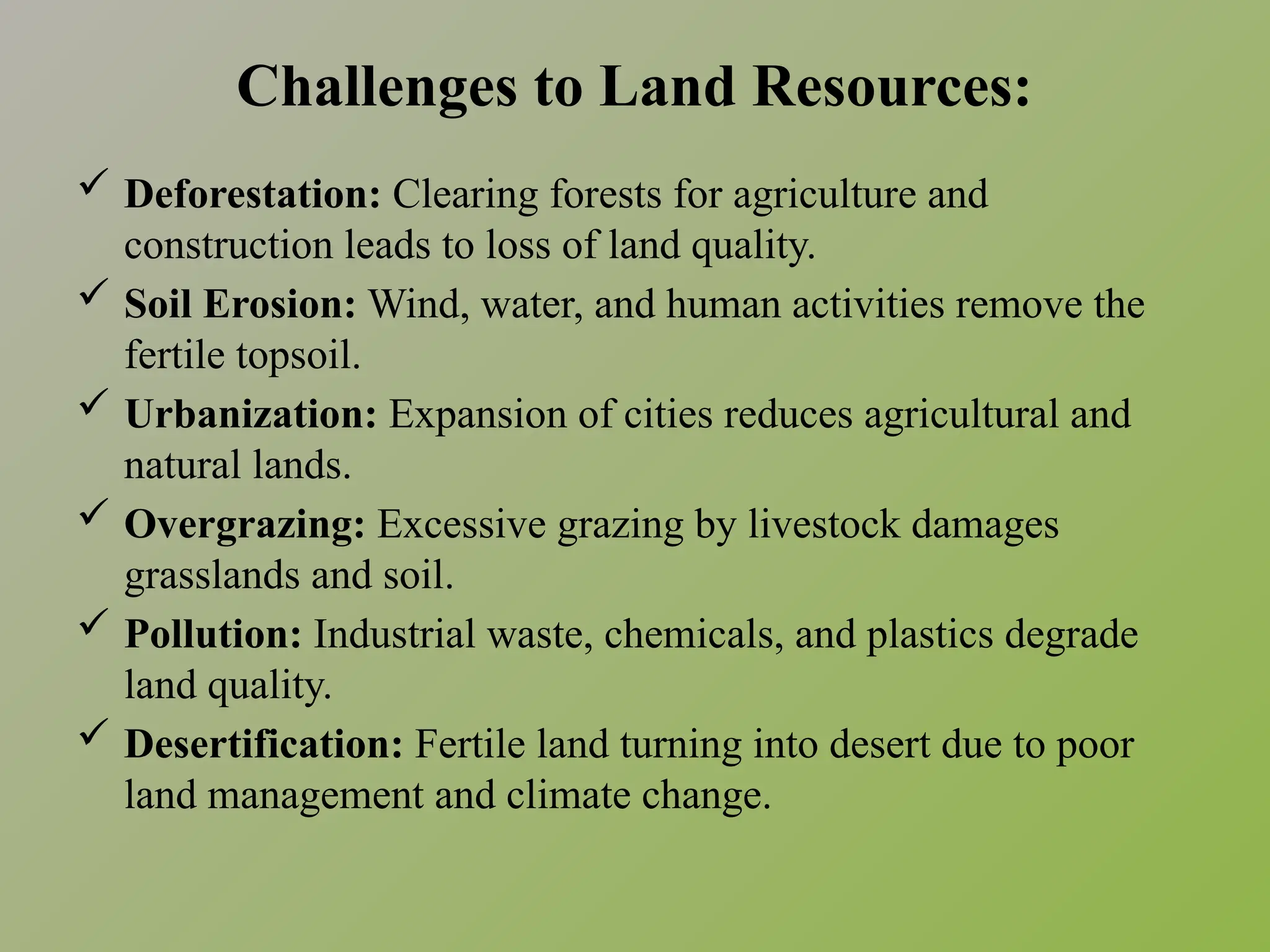 Challenges to Land Resources:

✓ Deforestation: Clearing forests for agriculture and construction leads to loss of land quality.
✓ Soil Erosion: Wind, water, and human activities remove the fertile topsoil.
✓ Urbanization: Expansion of cities reduces agricultural and natural lands.
✓ Overgrazing: Excessive grazing by livestock damages grasslands and soil.
✓ Pollution: Industrial waste, chemicals, and plastics degrade land quality.
✓ Desertification: Fertile land turning into desert due to poor land management and climate change.